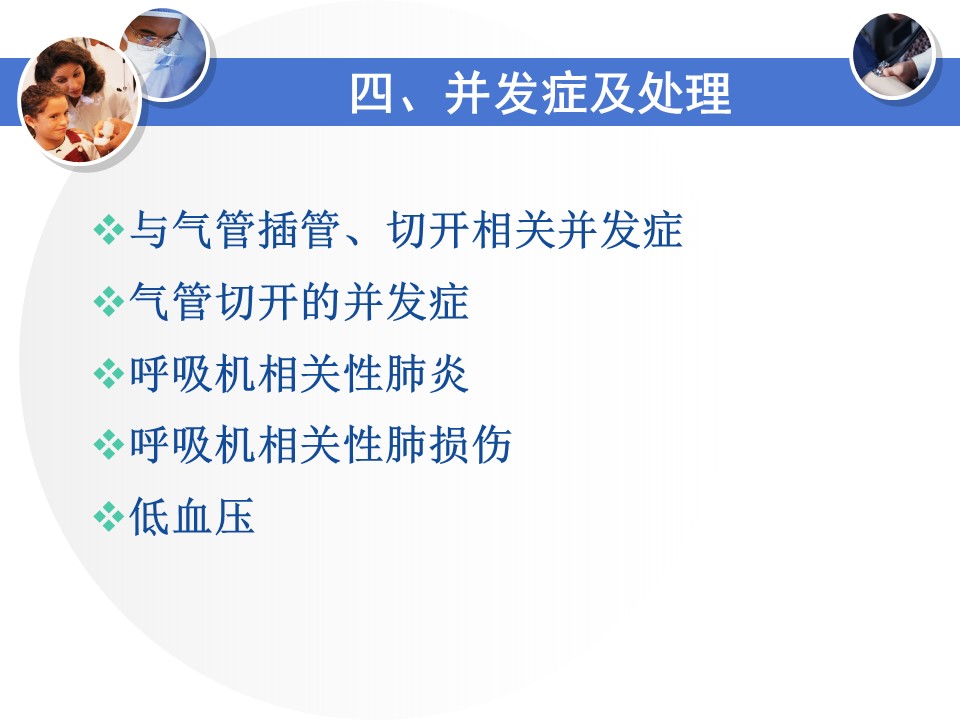 四、并发症及处理

❖与气管插管、切开相关并发症
❖气管切开的并发症
❖呼吸机相关性肺炎
❖呼吸机相关性肺损伤
❖低血压